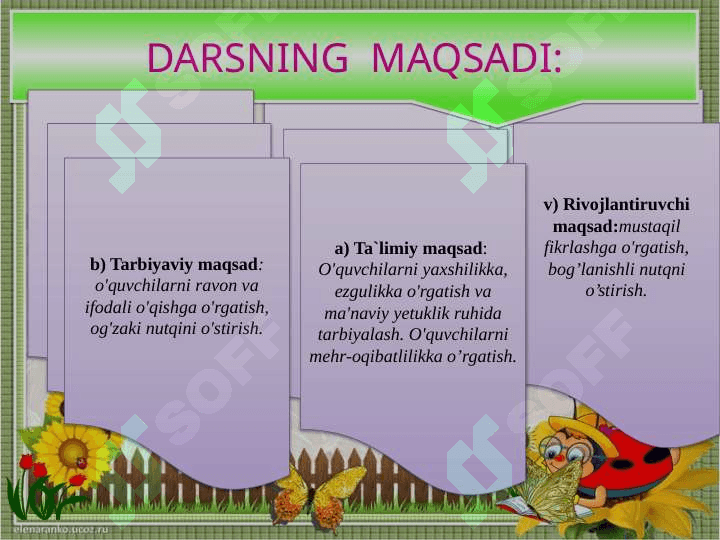 DARSNING MAQSADI:

b) Tarbiyaviy maqsad: o'quvchilarni ravon va ifodali o'qishga o'rgatish, og'zaki nutqini o'stirish.

a) Ta`limiy maqsad: O'quvchilarni yaxshilikka, ezgulikka o'rgatish va ma'naviy yetuklik ruhida tarbiyalash. O'quvchilarni mehr-oqibatlilikka o’rgatish.

v) Rivojlantiruvchi maqsad:mustaqil fikrlashga o'rgatish, bog’lanishli nutqni o’stirish.

SOFF SOFF SOFF SOFF

elenaranko.ucoz.ru